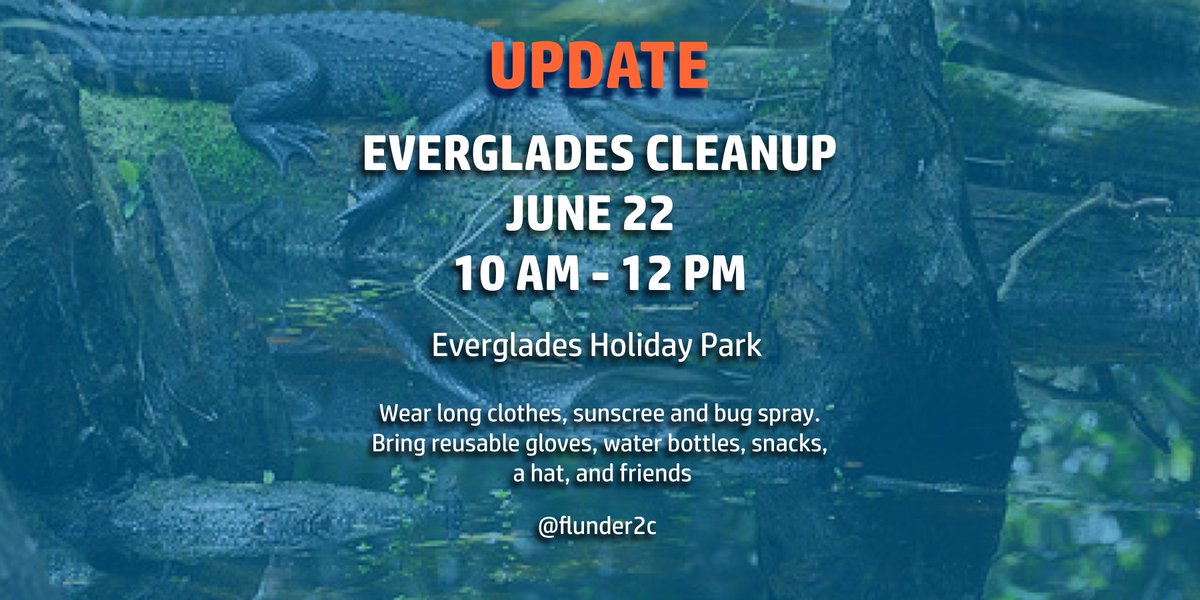 UPDATE

EVERGLADES CLEANUP
JUNE 22
10 AM - 12 PM

Everglades Holiday Park

Wear long clothes, sunscree and bug spray. Bring reusable gloves, water bottles, snacks, a hat, and friends

@flunder2c